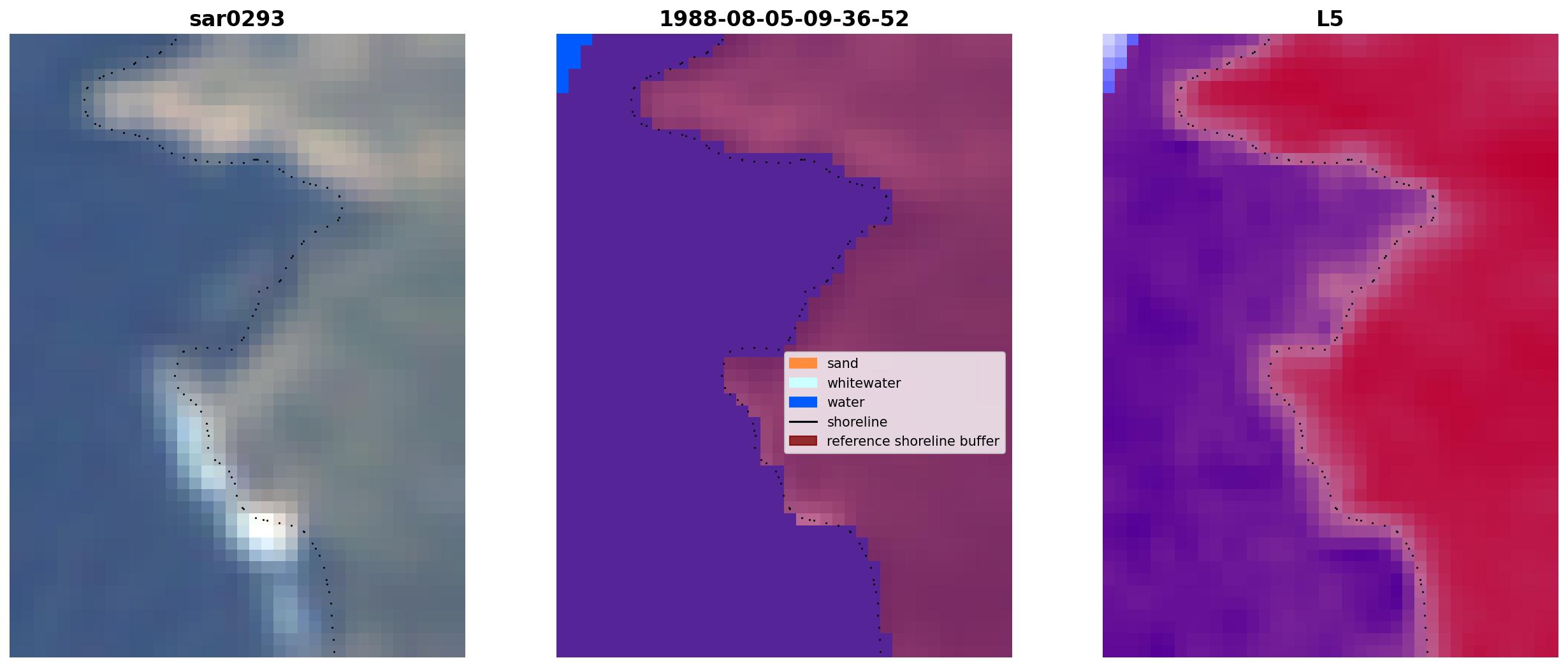 sar0293

1988-08-05-09-36-52

sand
whitewater
water
shoreline
reference shoreline buffer

L5